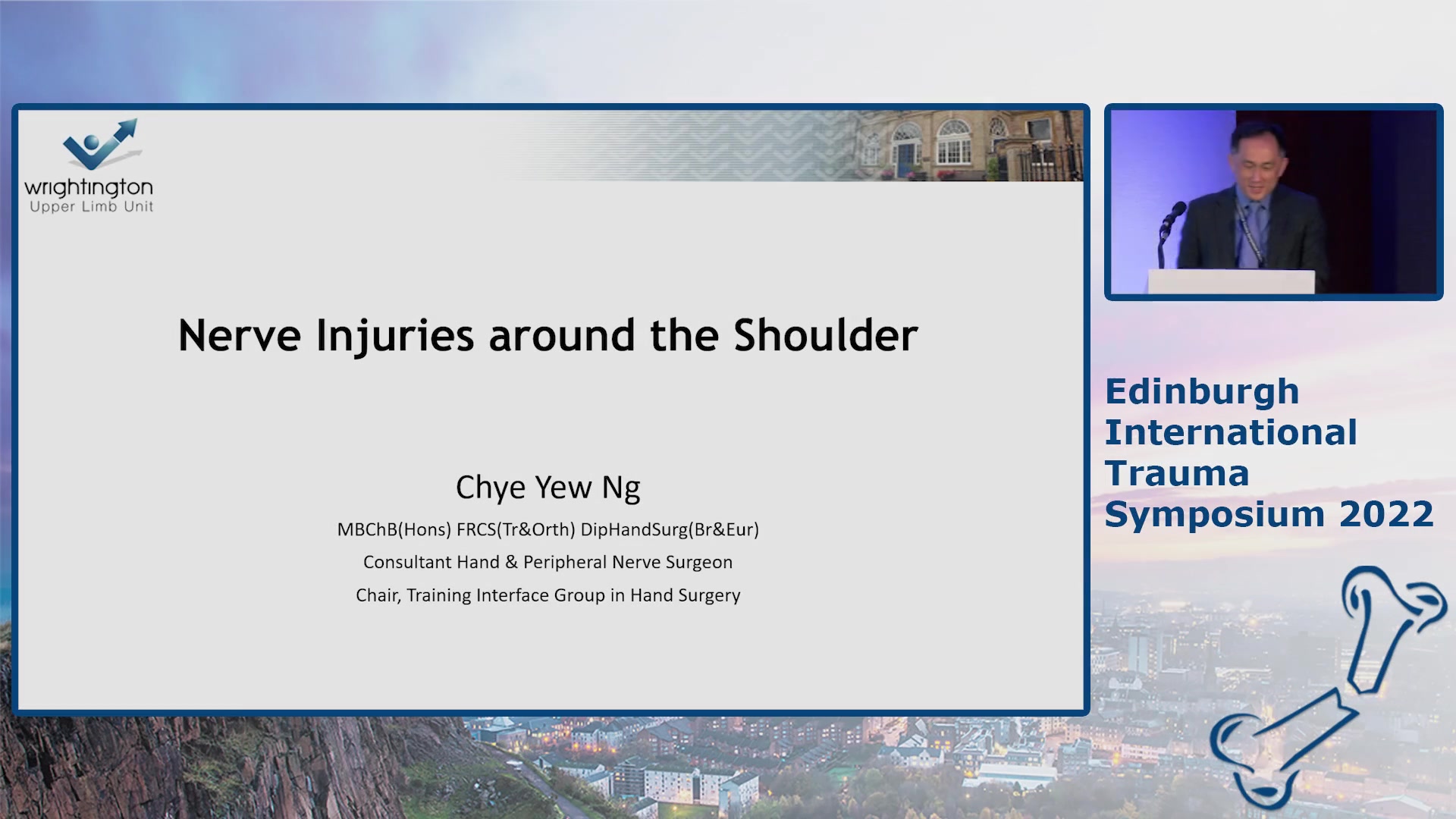 wrightington
Upper Limb Unit

Nerve Injuries around the Shoulder

Chye Yew Ng
MBChB(Hons) FRCS(Tr&Orth) DipHandSurg(Br&Eur)
Consultant Hand & Peripheral Nerve Surgeon
Chair, Training Interface Group in Hand Surgery

Edinburgh International Trauma Symposium 2022